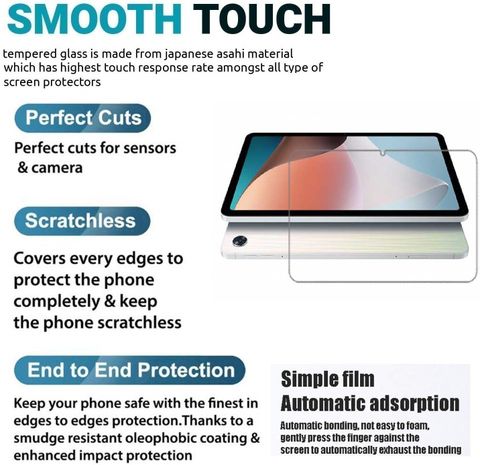 SMOOTH TOUCH

tempered glass is made from japanese asahi material which has highest touch response rate amongst all type of screen protectors

Perfect Cuts

Perfect cuts for sensors & camera

Scratchless

Covers every edges to protect the phone completely & keep the phone scratchless

End to End Protection

Keep your phone safe with the finest in edges to edges protection.Thanks to a smudge resistant oleophobic coating & enhanced impact protection

Simple film
Automatic adsorption

Automatic bonding, not easy to foam, gently press the finger against the screen to automatically exhaust the bonding